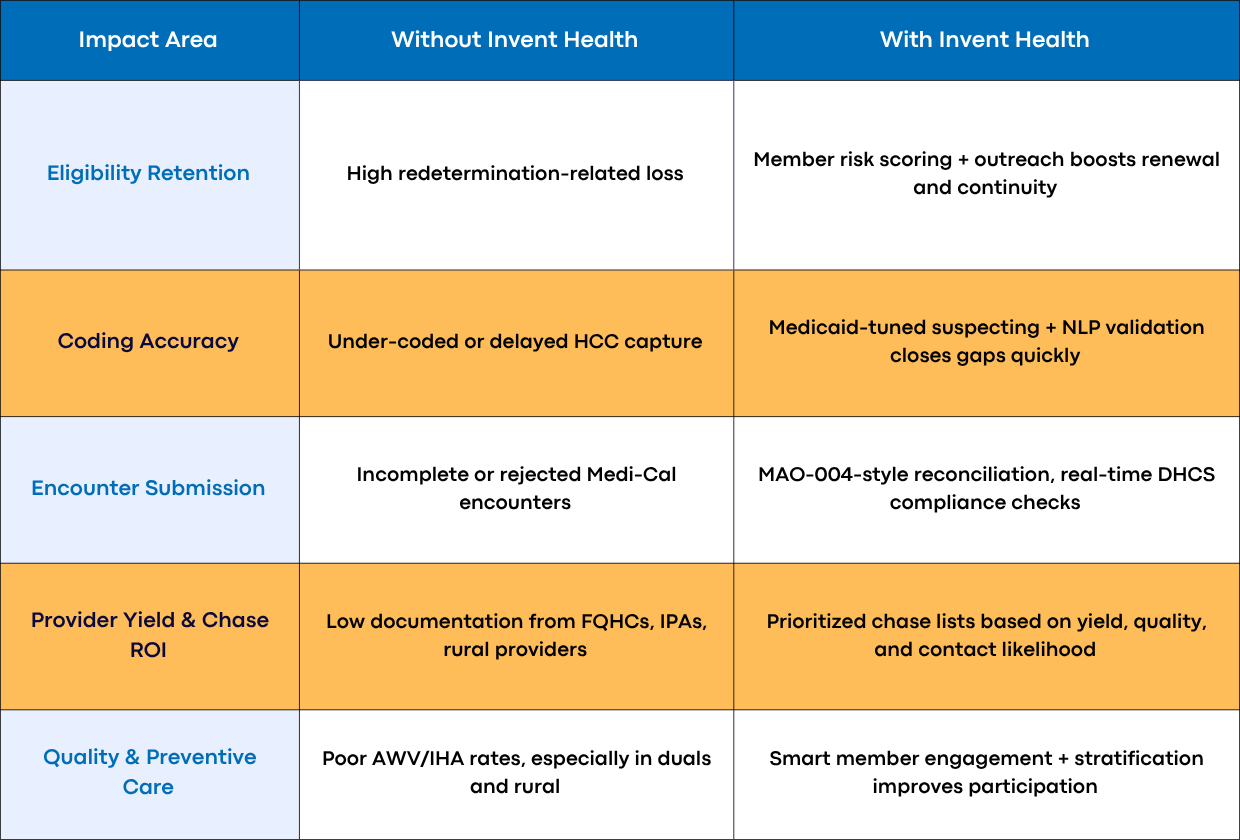 | Impact Area | Without Invent Health | With Invent Health |
|---|---|---|
| Eligibility Retention | High redetermination-related loss | Member risk scoring + outreach boosts renewal and continuity |
| Coding Accuracy | Under-coded or delayed HCC capture | Medicaid-tuned suspecting + NLP validation closes gaps quickly |
| Encounter Submission | Incomplete or rejected Medi-Cal encounters | MAO-004-style reconciliation, real-time DHCS compliance checks |
| Provider Yield & Chase ROI | Low documentation from FQHCs, IPAs, rural providers | Prioritized chase lists based on yield, quality, and contact likelihood |
| Quality & Preventive Care | Poor AWV/IHA rates, especially in duals and rural | Smart member engagement + stratification improves participation |